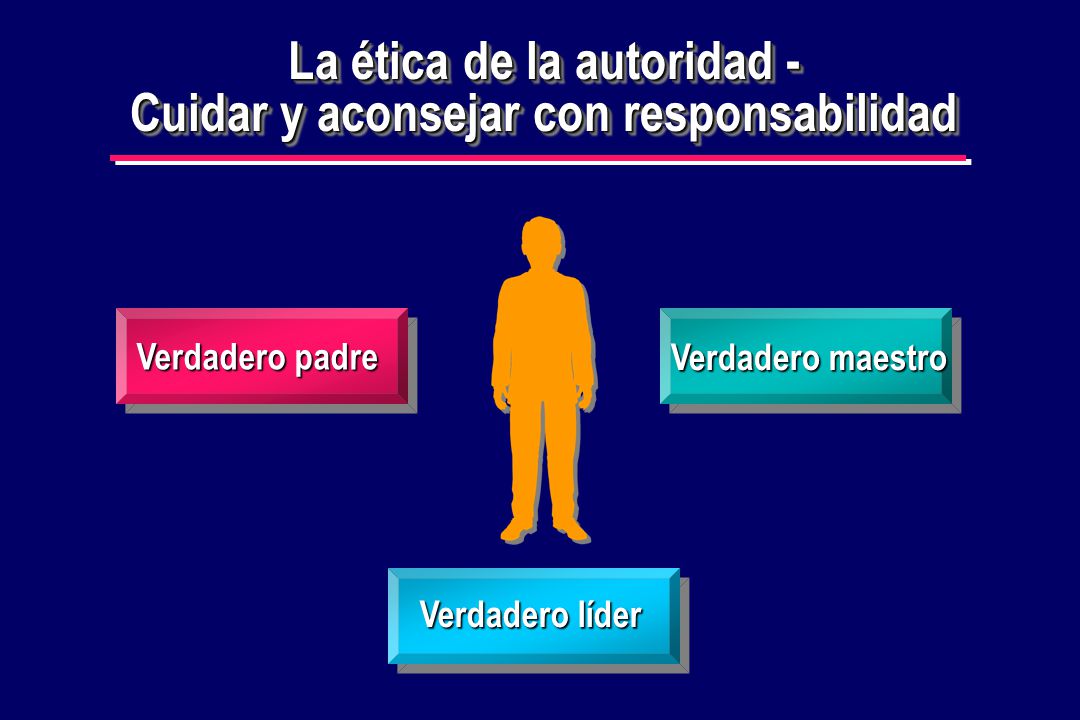 La ética de la autoridad -
Cuidar y aconsejar con responsabilidad

Verdadero padre

Verdadero maestro

Verdadero líder